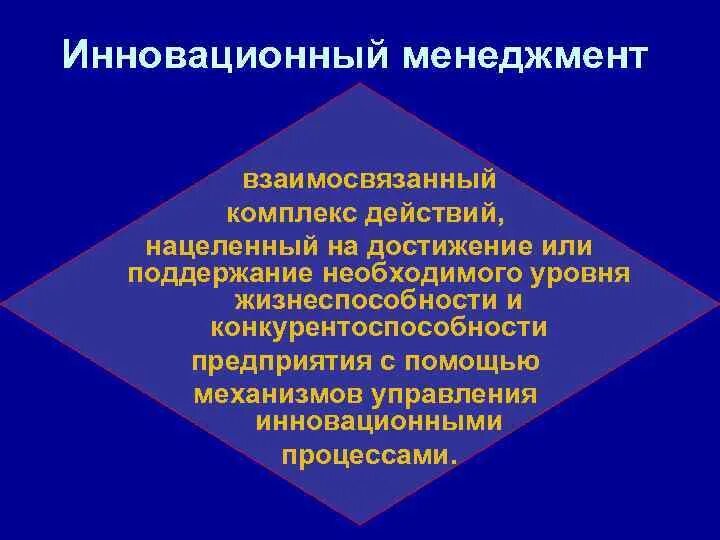 Инновационный менеджмент

взаимосвязанный комплекс действий, нацеленный на достижение или поддержание необходимого уровня жизнеспособности и конкурентоспособности предприятия с помощью механизмов управления инновационными процессами.